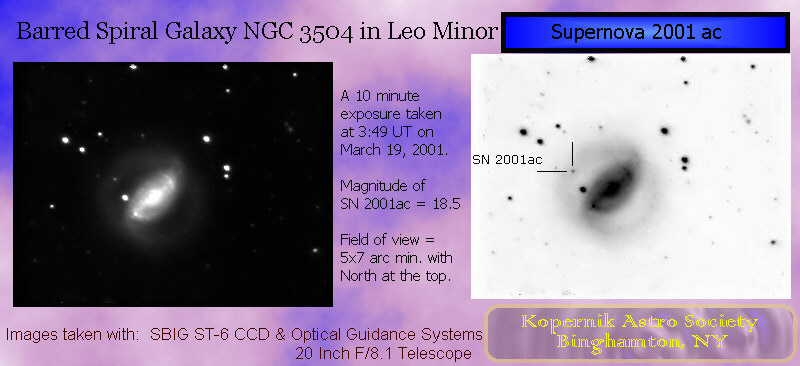 Barred Spiral Galaxy NGC 3504 in Leo Minor

Supernova 2001 ac

A 10 minute exposure taken at 3:49 UT on March 19, 2001.

Magnitude of SN 2001ac = 18.5

Field of view = 5x7 arc min. with North at the top.

SN 2001ac

Images taken with: SBIG ST-6 CCD & Optical Guidance Systems
20 Inch F/8.1 Telescope

Kopernik Astro Society
Binghamton, NY